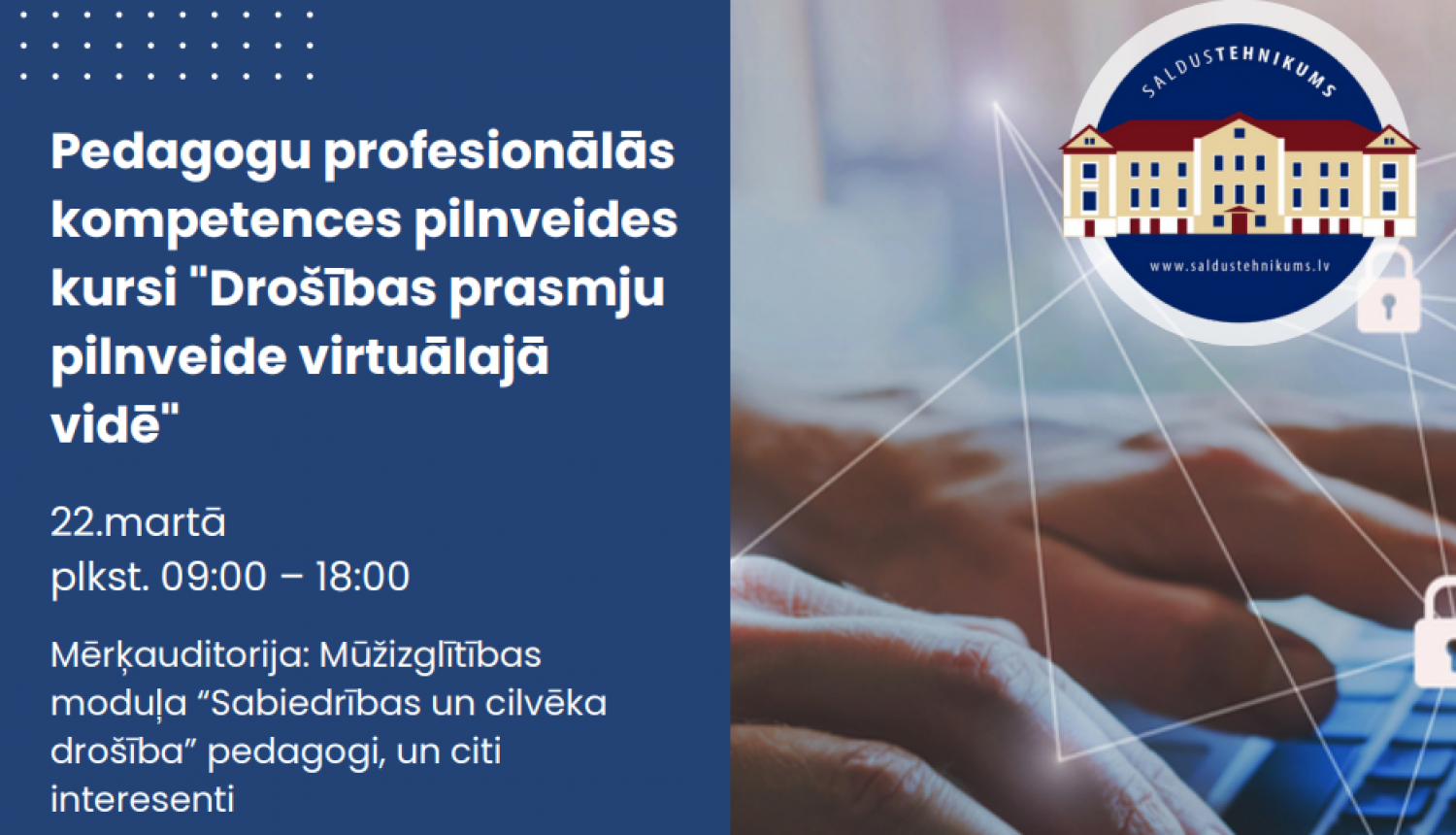 Pedagogu profesionālās kompetences pilnveides kursi "Drošības prasmju pilnveide virtuālajā vidē"

22.martā
plkst. 09:00 – 18:00

Mērķauditorija: Mūžizglītības moduļa “Sabiedrības un cilvēka drošība” pedagogi, un citi interesenti

SALDUSTEHNIKUMS
www.saldustehnikums.lv